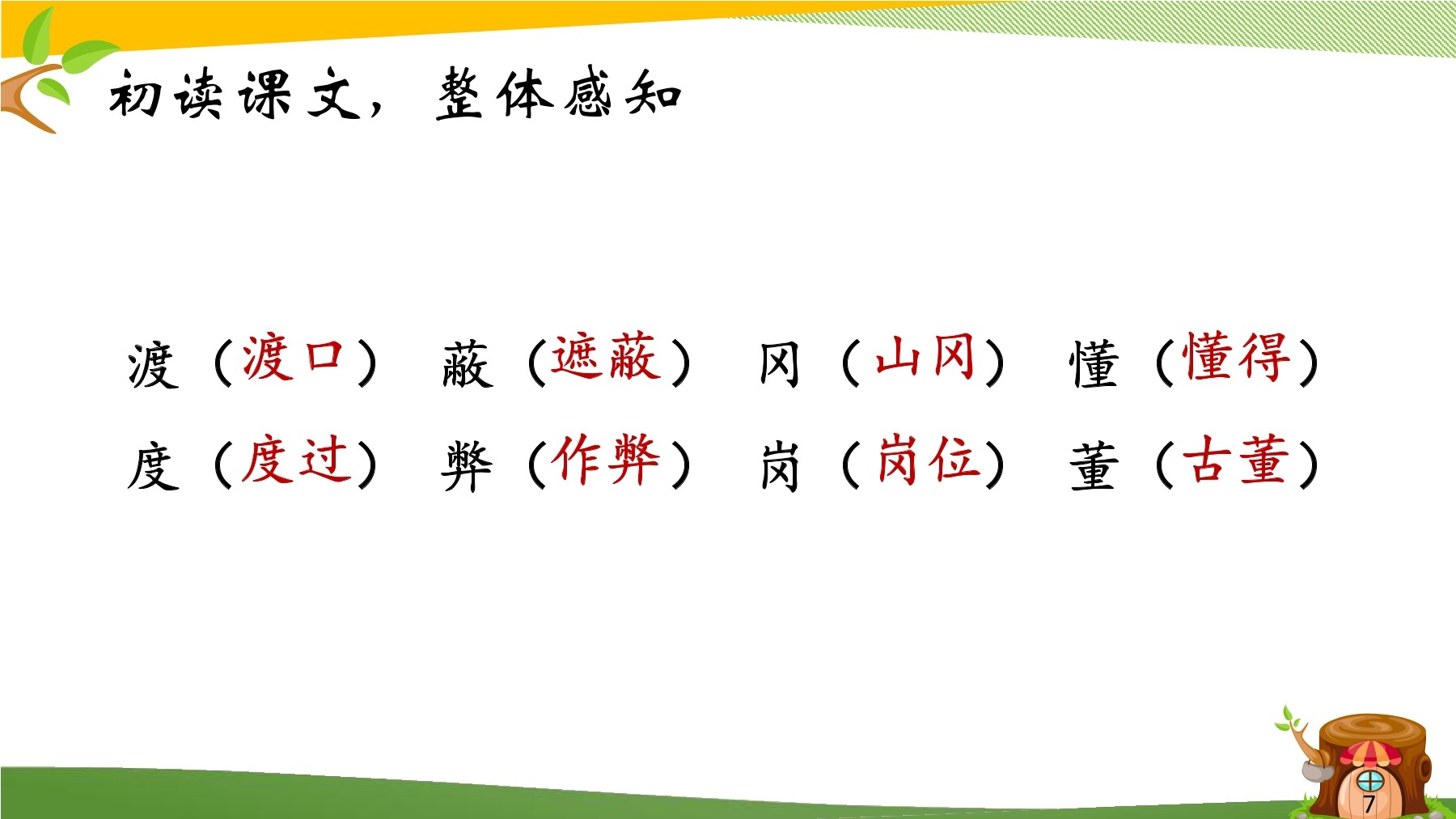 初读课文，整体感知

渡（渡口） 蔽（遮蔽） 冈（山冈） 懂（懂得）
度（度过） 弊（作弊） 岗（岗位） 董（古董）

7